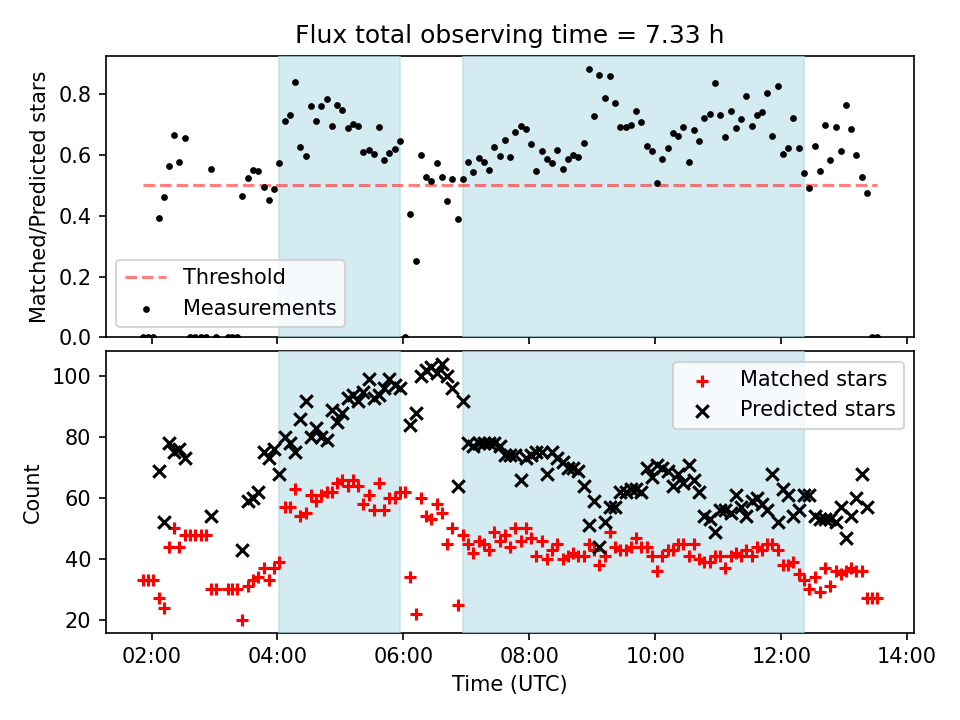 Flux total observing time = 7.33 h

Matched/Predicted stars

0.8
0.6
0.4
0.2
0.0

Threshold
Measurements

Count

100
80
60
40
20

Matched stars
Predicted stars

02:00
04:00
06:00
08:00
10:00
12:00
14:00

Time (UTC)